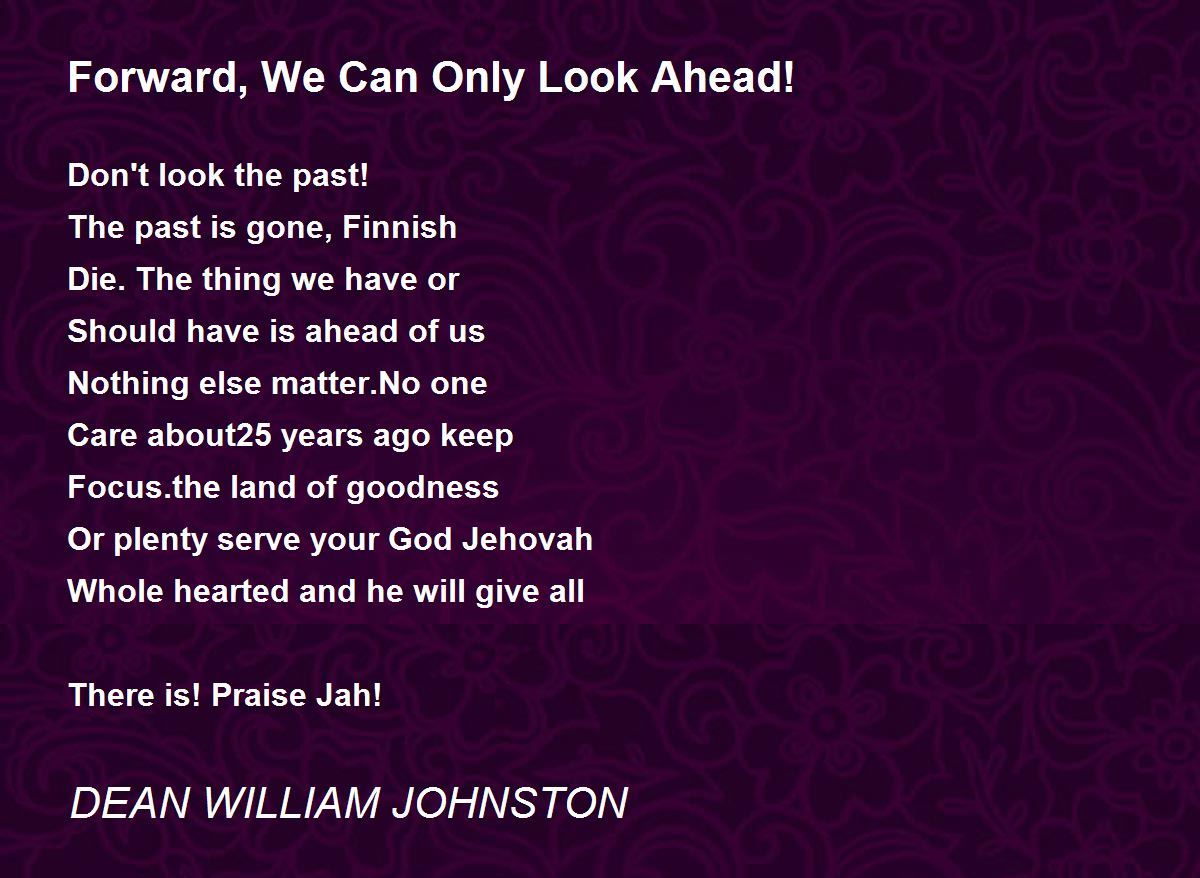 Forward, We Can Only Look Ahead!

Don't look the past!
The past is gone, Finnish
Die. The thing we have or
Should have is ahead of us
Nothing else matter.No one
Care about25 years ago keep
Focus.the land of goodness
Or plenty serve your God Jehovah
Whole hearted and he will give all

There is! Praise Jah!

DEAN WILLIAM JOHNSTON